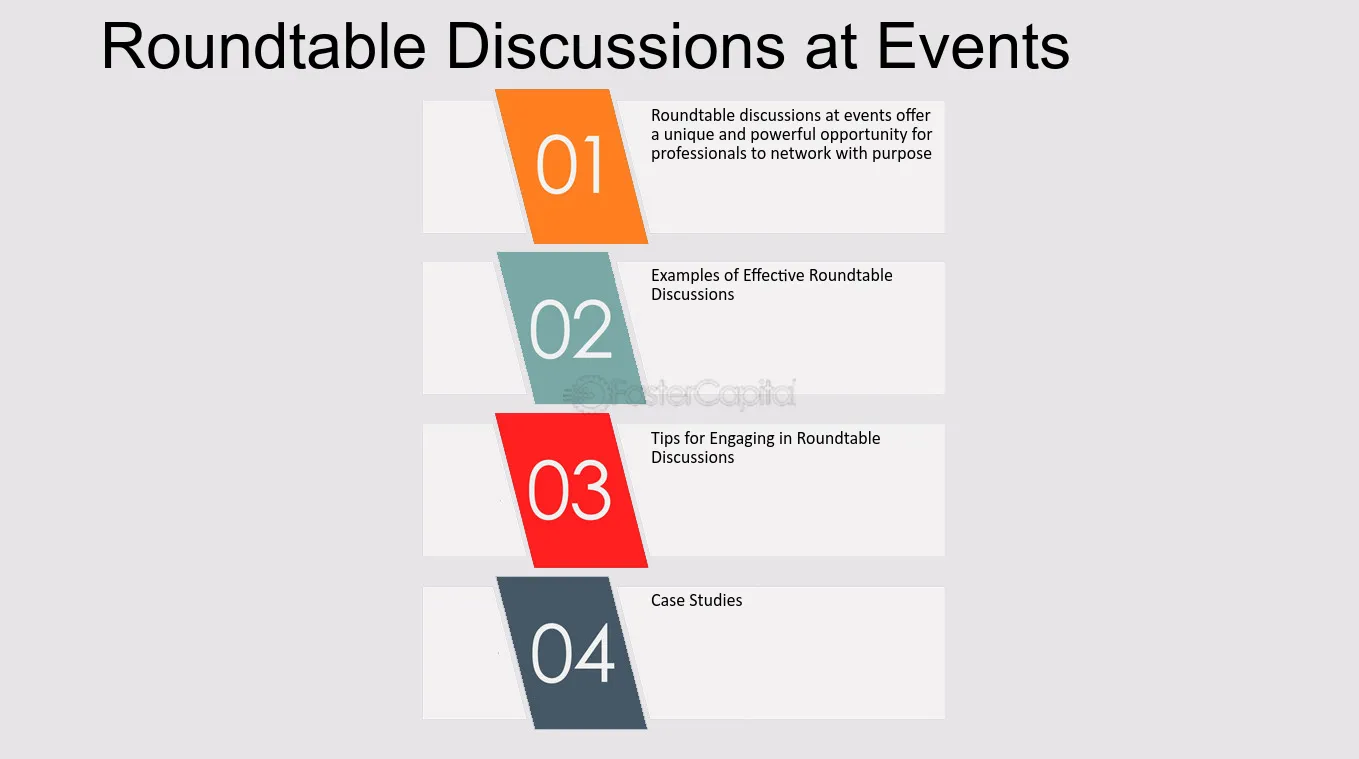 Roundtable Discussions at Events

01

Roundtable discussions at events offer a unique and powerful opportunity for professionals to network with purpose

02

Examples of Effective Roundtable Discussions

03

Tips for Engaging in Roundtable Discussions

04

Case Studies

FasterCapital